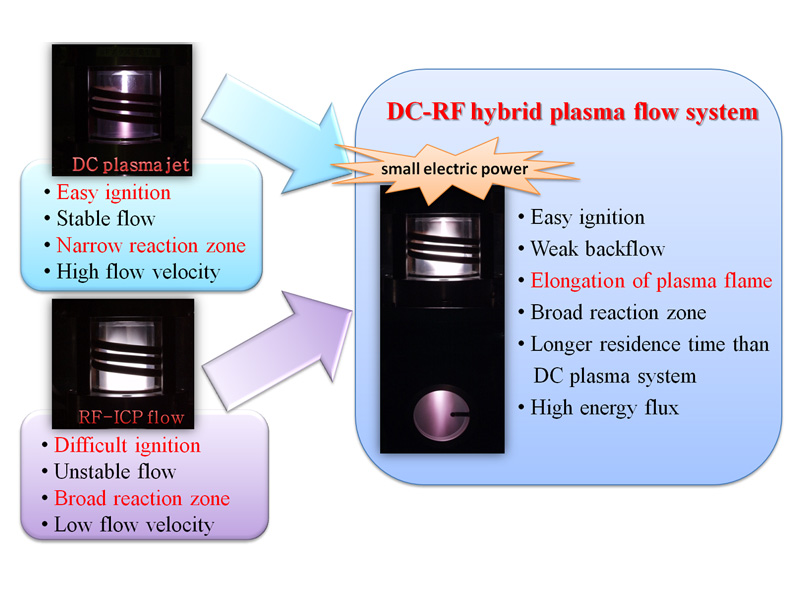 DC plasma jet

• Easy ignition
• Stable flow
• Narrow reaction zone
• High flow velocity

RF-ICP flow

• Difficult ignition
• Unstable flow
• Broad reaction zone
• Low flow velocity

DC-RF hybrid plasma flow system

small electric power

• Easy ignition
• Weak backflow
• Elongation of plasma flame
• Broad reaction zone
• Longer residence time than DC plasma system
• High energy flux